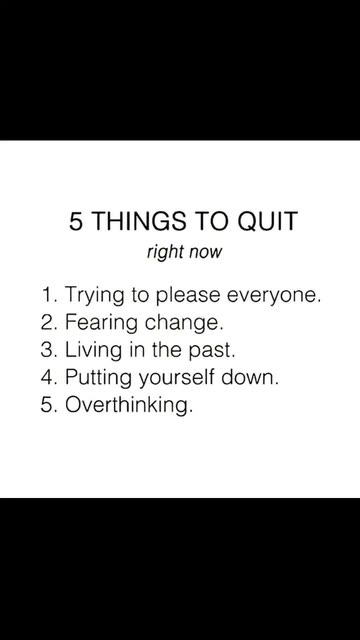 5 THINGS TO QUIT
right now

1. Trying to please everyone.
2. Fearing change.
3. Living in the past.
4. Putting yourself down.
5. Overthinking.